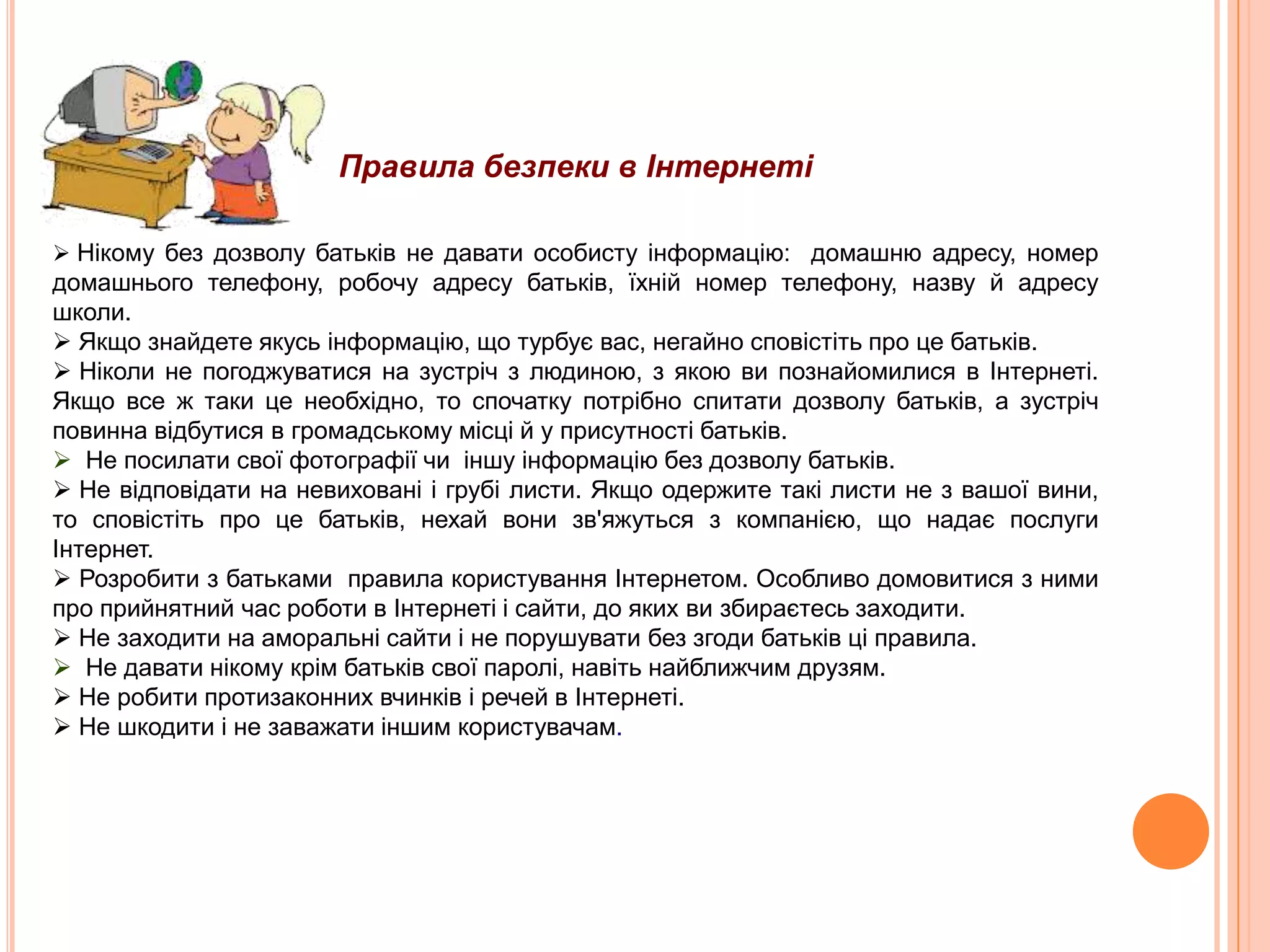 Правила безпеки в Інтернеті

➢ Нікому без дозволу батьків не давати особисту інформацію: домашню адресу, номер домашнього телефону, робочу адресу батьків, їхній номер телефону, назву й адресу школи.
➢ Якщо знайдете якусь інформацію, що турбує вас, негайно сповістіть про це батьків.
➢ Ніколи не погоджуватися на зустріч з людиною, з якою ви познайомилися в Інтернеті. Якщо все ж таки це необхідно, то спочатку потрібно спитати дозволу батьків, а зустріч повинна відбутися в громадському місці й у присутності батьків.
➢ Не посилати свої фотографії чи іншу інформацію без дозволу батьків.
➢ Не відповідати на невиховані і грубі листи. Якщо одержите такі листи не з вашої вини, то сповістіть про це батьків, нехай вони зв'яжуться з компанією, що надає послуги Інтернет.
➢ Розробити з батьками правила користування Інтернетом. Особливо домовитися з ними про прийнятний час роботи в Інтернеті і сайти, до яких ви збираєтесь заходити.
➢ Не заходити на аморальні сайти і не порушувати без згоди батьків ці правила.
➢ Не давати нікому крім батьків свої паролі, навіть найближчим друзям.
➢ Не робити протизаконних вчинків і речей в Інтернеті.
➢ Не шкодити і не заважати іншим користувачам.